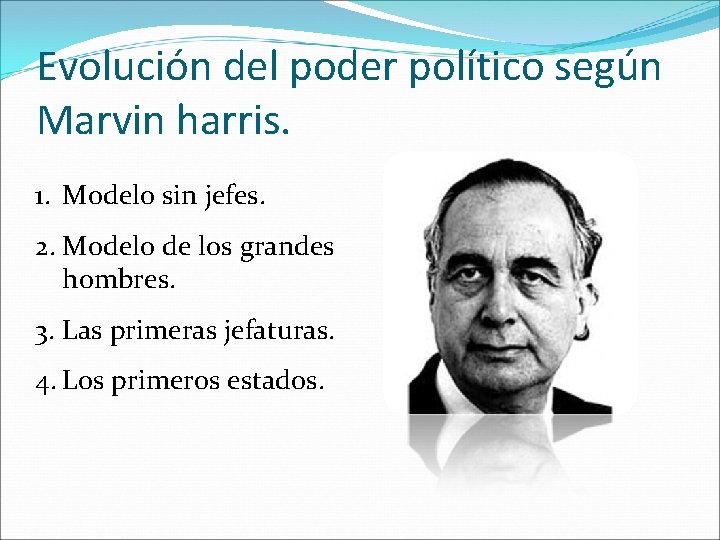 Evolución del poder político según Marvin harris.

1. Modelo sin jefes.
2. Modelo de los grandes hombres.
3. Las primeras jefaturas.
4. Los primeros estados.